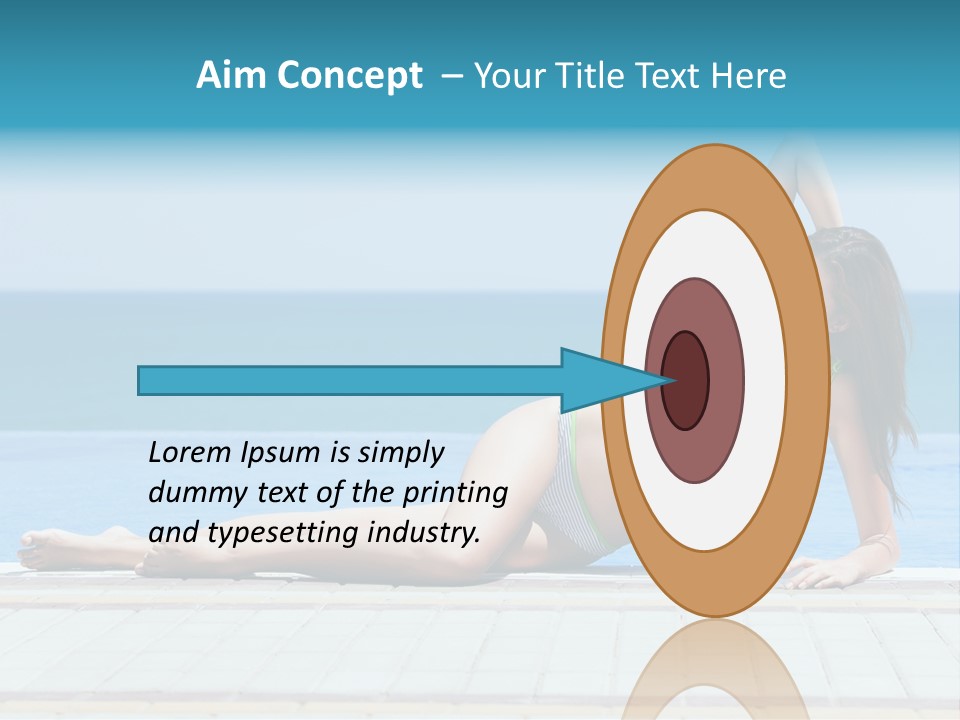 Aim Concept – Your Title Text Here

Lorem Ipsum is simply dummy text of the printing and typesetting industry.